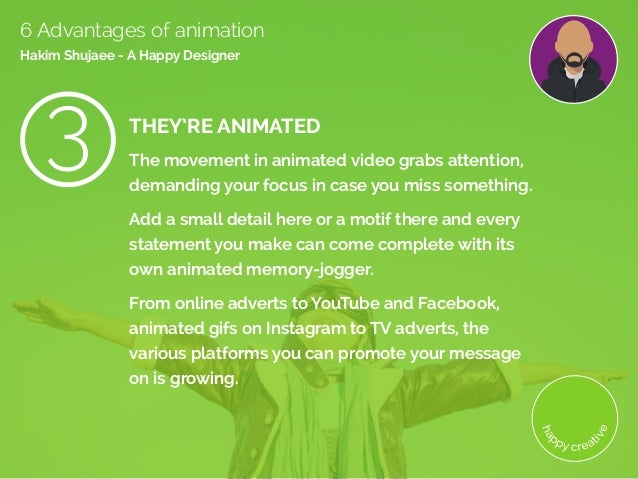 6 Advantages of animation
Hakim Shujaee - A Happy Designer

3

THEY'RE ANIMATED

The movement in animated video grabs attention, demanding your focus in case you miss something.

Add a small detail here or a motif there and every statement you make can come complete with its own animated memory-jogger.

From online adverts to YouTube and Facebook, animated gifs on Instagram to TV adverts, the various platforms you can promote your message on is growing.

happy creative